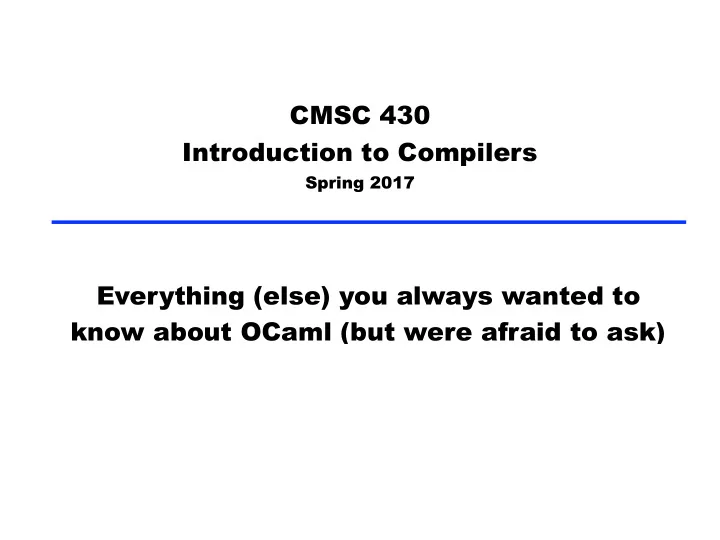 CMSC 430
Introduction to Compilers
Spring 2017

Everything (else) you always wanted to know about OCaml (but were afraid to ask)